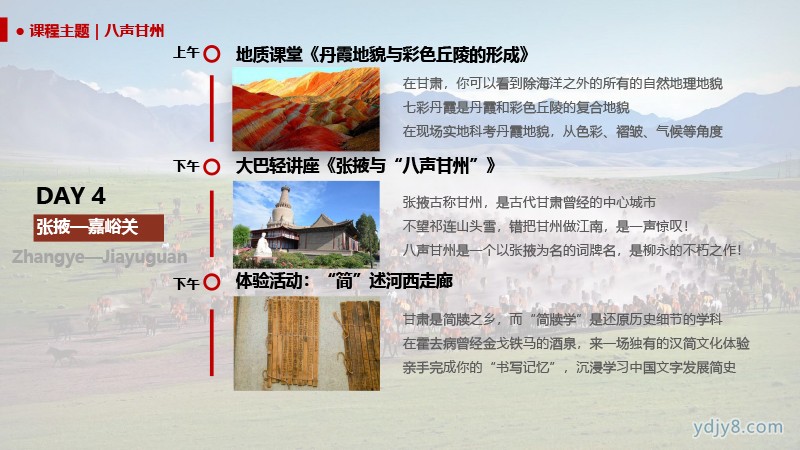 ● 课程主题 | 八声甘州

DAY 4

张掖—嘉峪关

Zhangye—Jiayuguan

上午 地质课堂《丹霞地貌与彩色丘陵的形成》

在甘肃，你可以看到除海洋之外的所有的自然地理地貌

七彩丹霞是丹霞和彩色丘陵的复合地貌

在现场实地科考丹霞地貌，从色彩、褶皱、气候等角度

下午 大巴轻讲座《张掖与“八声甘州”》

张掖古称甘州，是古代甘肃曾经的中心城市

不望祁连山头雪，错把甘州做江南，是一声惊叹！

八声甘州是一个以张掖为名的词牌名，是柳永的不朽之作！

下午 体验活动：“简”述河西走廊

甘肃是简牍之乡，而“简牍学”是还原历史细节的学科

在霍去病曾经金戈铁马的酒泉，来一场独有的汉简文化体验

亲手完成你的“书写记忆”，沉浸学习中国文字发展简史

ydjy8.com